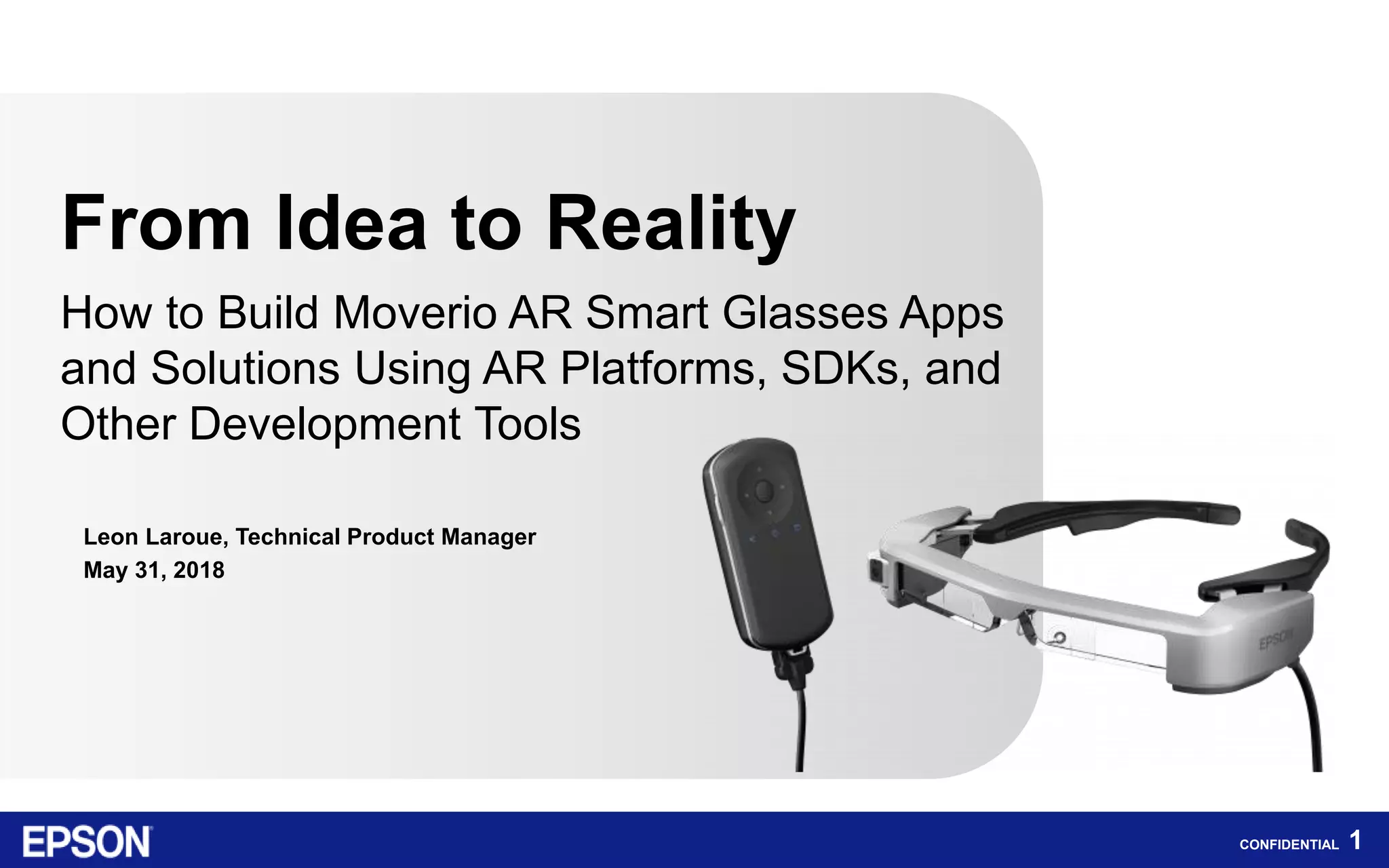 From Idea to Reality

How to Build Moverio AR Smart Glasses Apps and Solutions Using AR Platforms, SDKs, and Other Development Tools

Leon Laroue, Technical Product Manager
May 31, 2018

EPSON

EPSON

CONFIDENTIAL 1